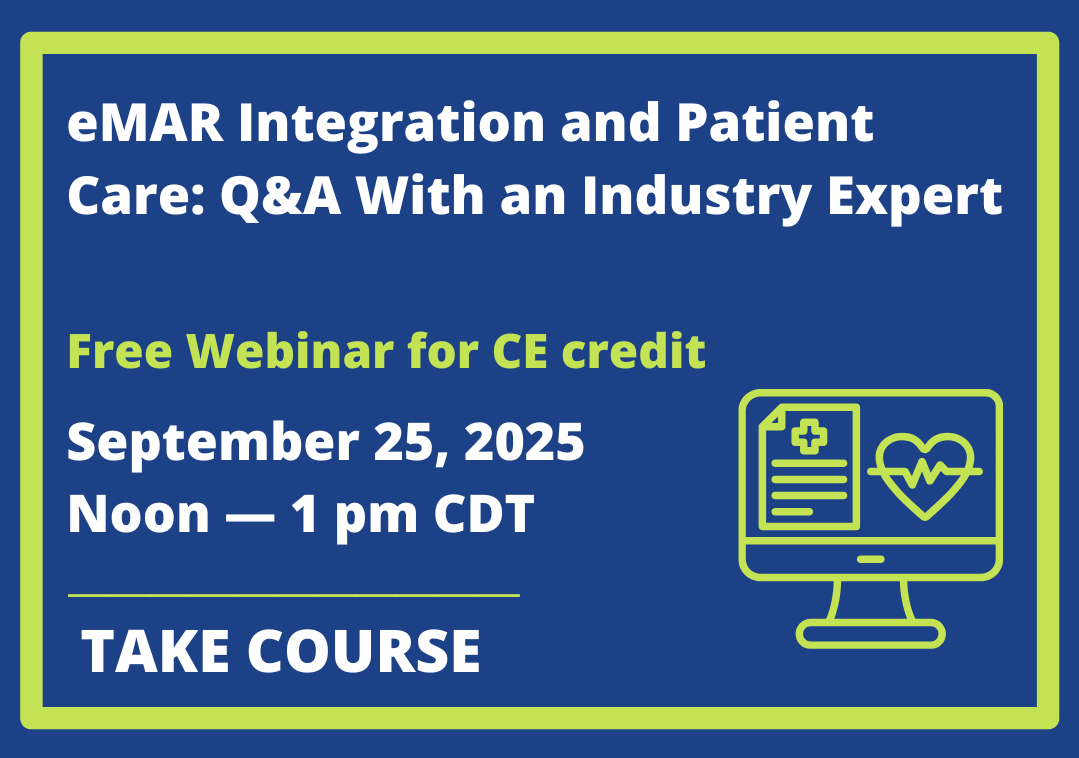 eMAR Integration and Patient Care: Q&A With an Industry Expert

Free Webinar for CE credit

September 25, 2025
Noon — 1 pm CDT

TAKE COURSE